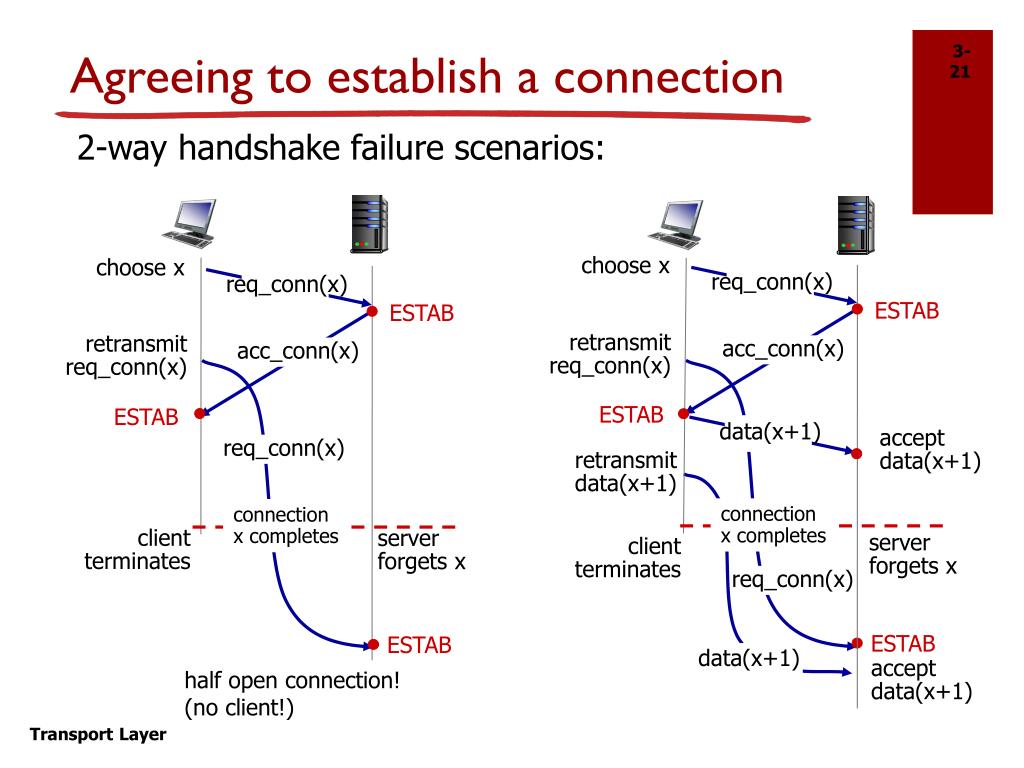 Agreeing to establish a connection

3-21

2-way handshake failure scenarios:

choose x
req_conn(x)
ESTAB
retransmit req_conn(x)
acc_conn(x)
ESTAB
req_conn(x)
client terminates
connection x completes
server forgets x
ESTAB
half open connection! (no client!)

choose x
req_conn(x)
ESTAB
retransmit req_conn(x)
acc_conn(x)
ESTAB
data(x+1)
accept data(x+1)
retransmit data(x+1)
client terminates
connection x completes
server forgets x
req_conn(x)
ESTAB
data(x+1)
accept data(x+1)

Transport Layer